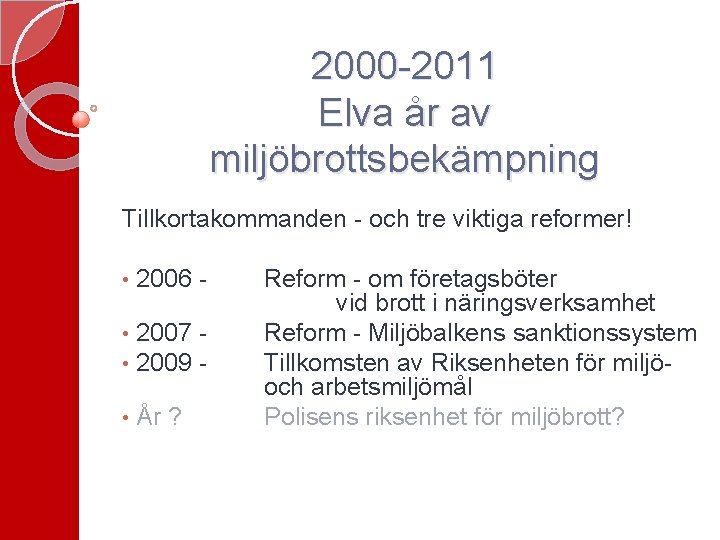 2000-2011
Elva år av miljöbrottsbekämpning

Tillkortakommanden - och tre viktiga reformer!

• 2006 - Reform - om företagsböter vid brott i näringsverksamhet
• 2007 - Reform - Miljöbalkens sanktionssystem
• 2009 - Tillkomsten av Riksenheten för miljö- och arbetsmiljömål
• År ? Polisens riksenhet för miljöbrott?